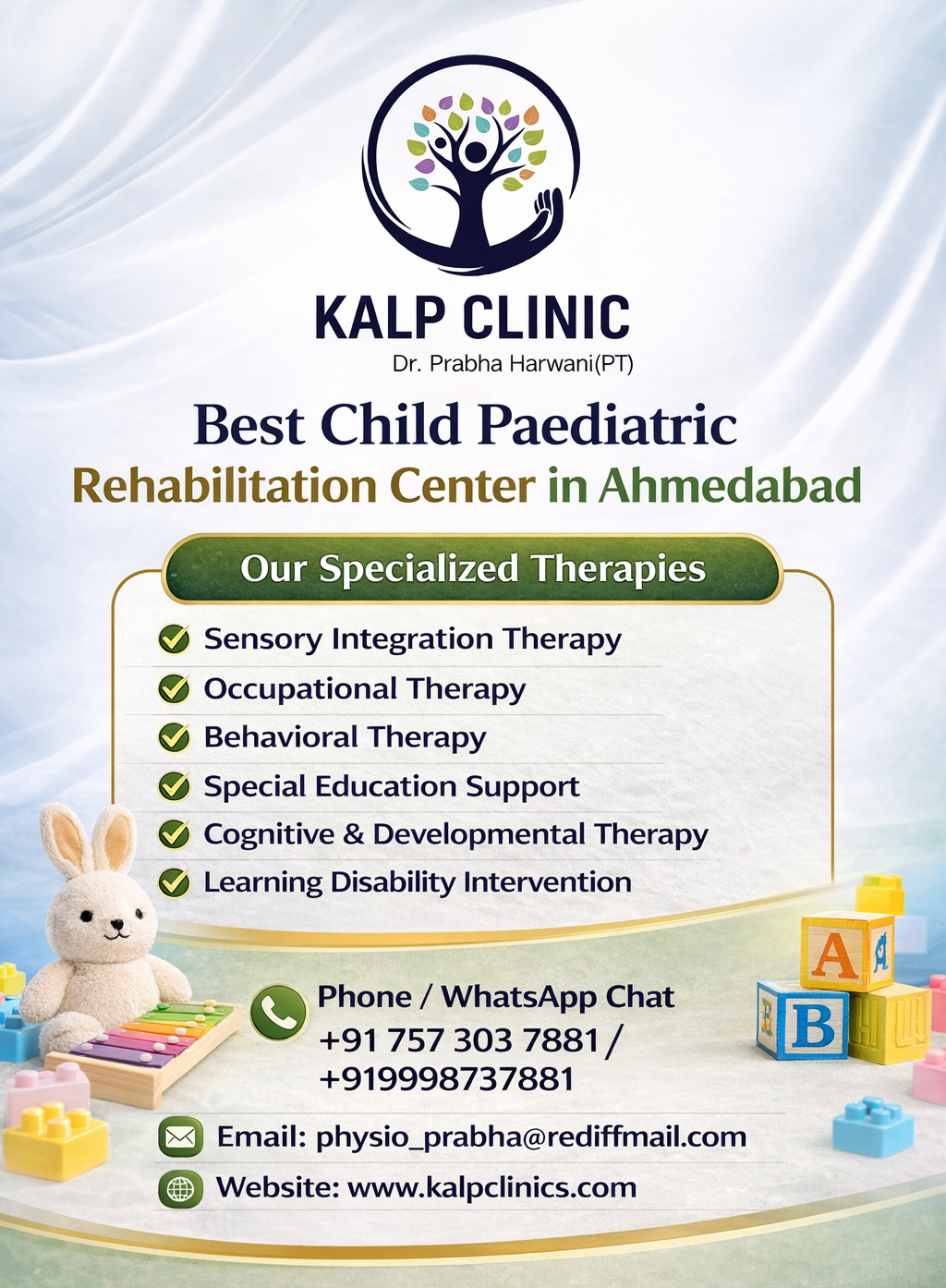 KALP CLINIC
Dr. Prabha Harwani(PT)

Best Child Paediatric
Rehabilitation Center in Ahmedabad

Our Specialized Therapies

Sensory Integration Therapy
Occupational Therapy
Behavioral Therapy
Special Education Support
Cognitive & Developmental Therapy
Learning Disability Intervention

A
B

Phone / WhatsApp Chat
+91 757 303 7881 /
+919998737881

Email: physio_prabha@rediffmail.com
Website: www.kalpclinics.com